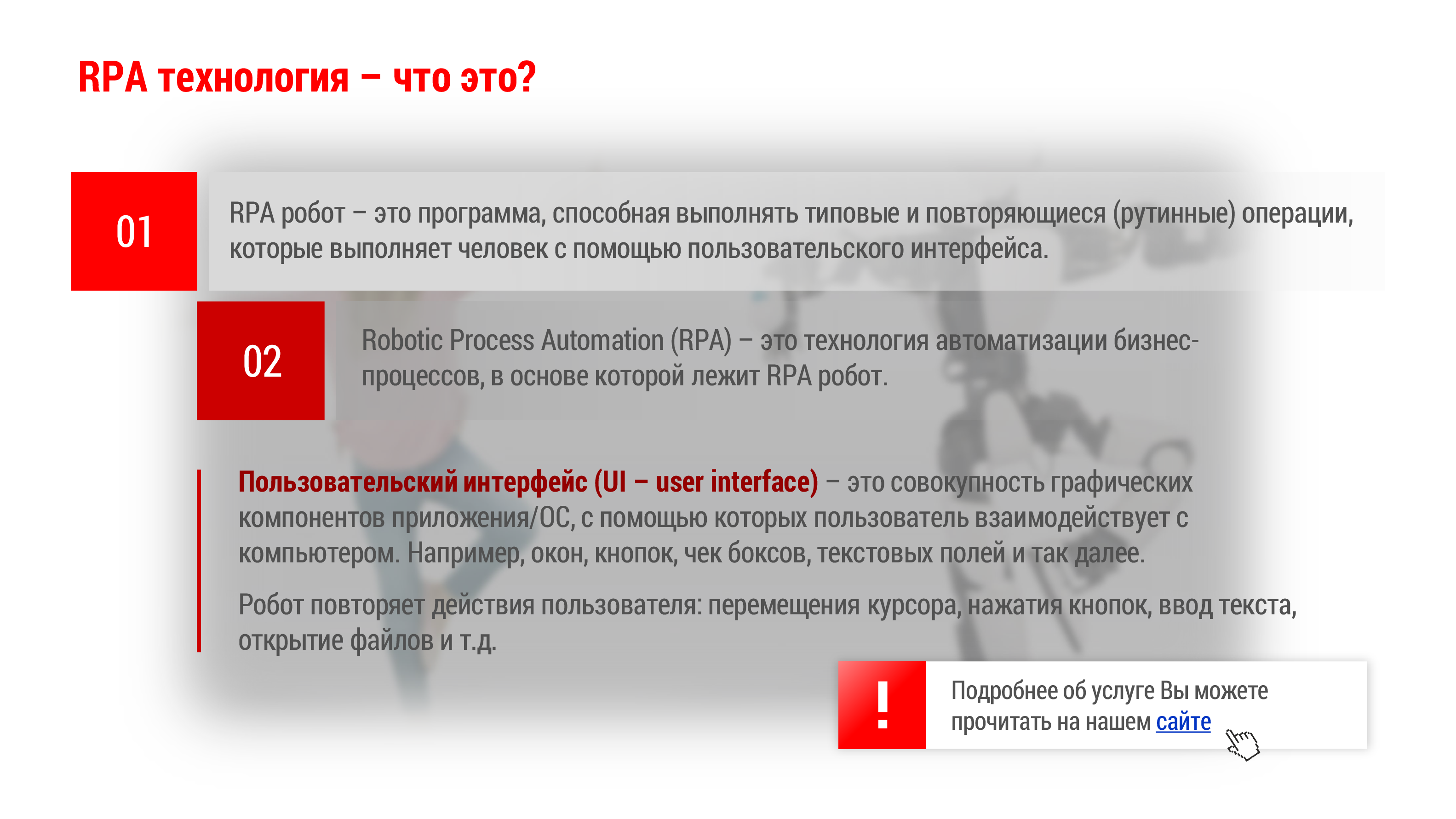 RPA технология – что это?

01

RPA робот – это программа, способная выполнять типовые и повторяющиеся (рутинные) операции, которые выполняет человек с помощью пользовательского интерфейса.

02

Robotic Process Automation (RPA) – это технология автоматизации бизнес-процессов, в основе которой лежит RPA робот.

Пользовательский интерфейс (UI – user interface) – это совокупность графических компонентов приложения/ОС, с помощью которых пользователь взаимодействует с компьютером. Например, окон, кнопок, чек боксов, текстовых полей и так далее.

Робот повторяет действия пользователя: перемещения курсора, нажатия кнопок, ввод текста, открытие файлов и т.д.

!

Подробнее об услуге Вы можете прочитать на нашем сайте